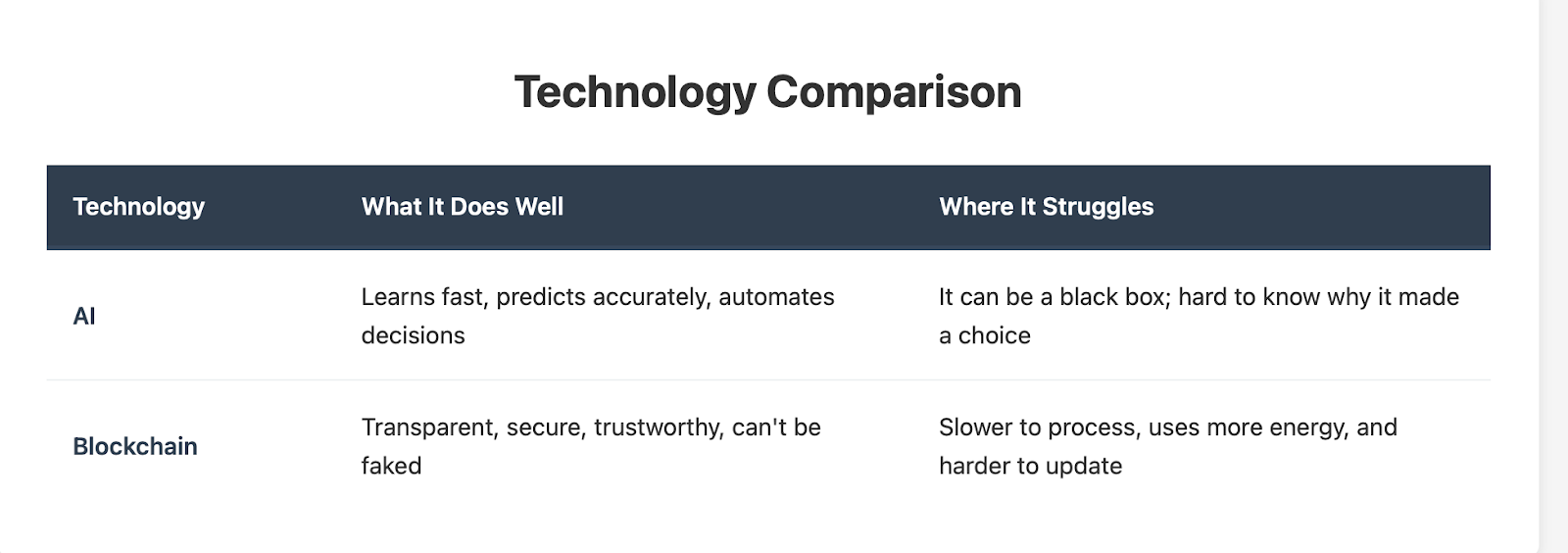 Technology Comparison

| Technology | What It Does Well | Where It Struggles |
|---|---|---|
| AI | Learns fast, predicts accurately, automates decisions | It can be a black box; hard to know why it made a choice |
| Blockchain | Transparent, secure, trustworthy, can't be faked | Slower to process, uses more energy, and harder to update |